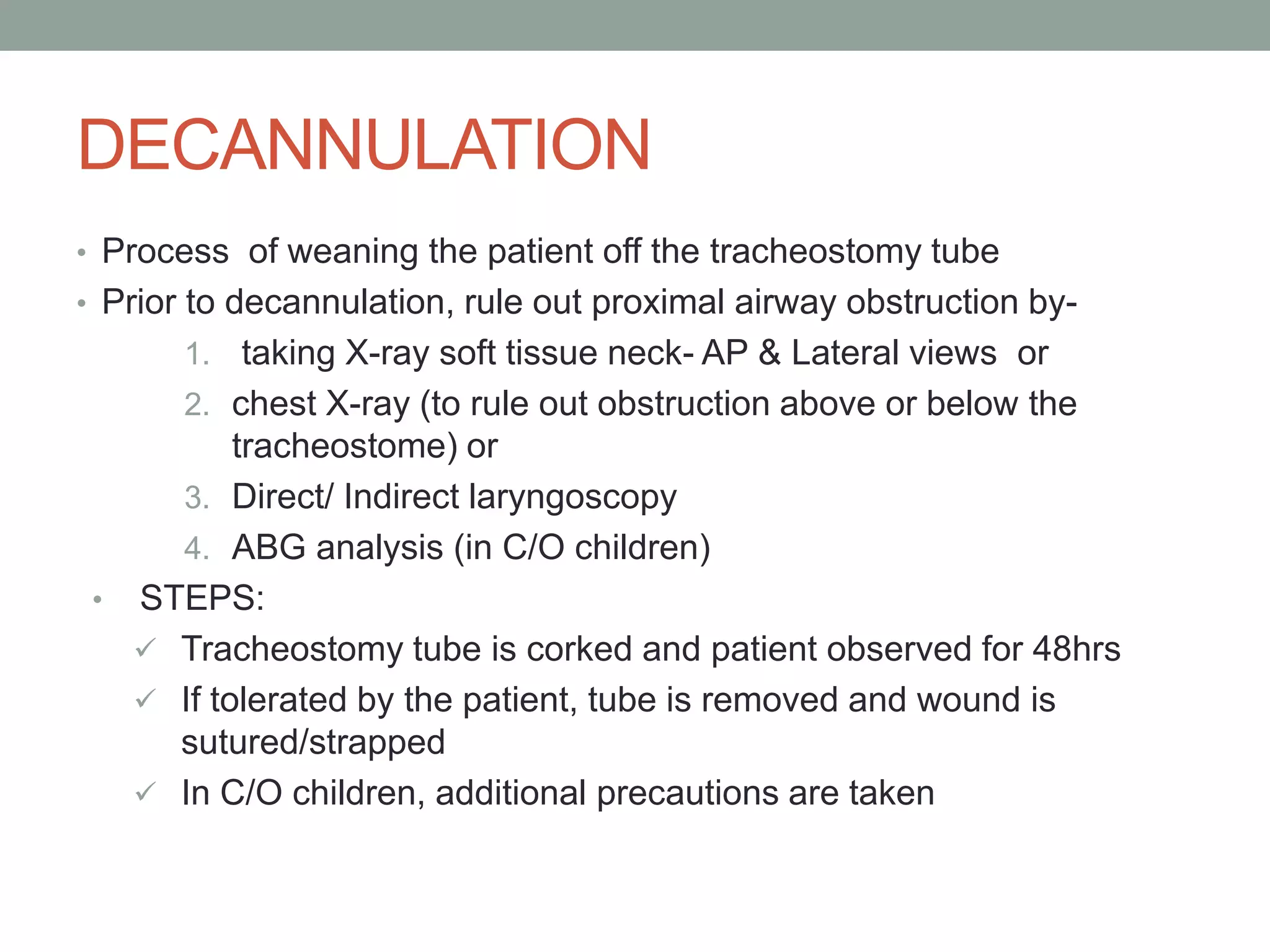 DECANNULATION

• Process of weaning the patient off the tracheostomy tube
• Prior to decannulation, rule out proximal airway obstruction by-

1. taking X-ray soft tissue neck- AP & Lateral views or
2. chest X-ray (to rule out obstruction above or below the tracheostome) or
3. Direct/ Indirect laryngoscopy
4. ABG analysis (in C/O children)

• STEPS:

✓ Tracheostomy tube is corked and patient observed for 48hrs
✓ If tolerated by the patient, tube is removed and wound is sutured/strapped
✓ In C/O children, additional precautions are taken